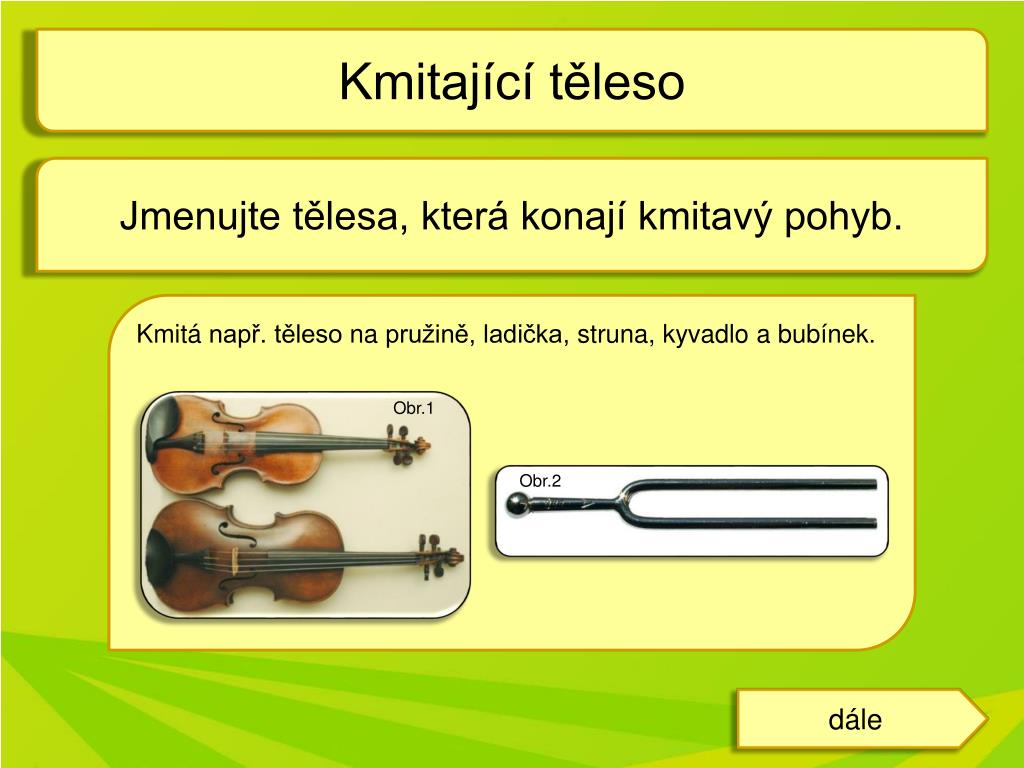 Kmitající těleso

Jmenujte tělesa, která konají kmitavý pohyb.

Kmitá např. těleso na pružině, ladička, struna, kyvadlo a bubínek.

Obr.1

Obr.2

dále